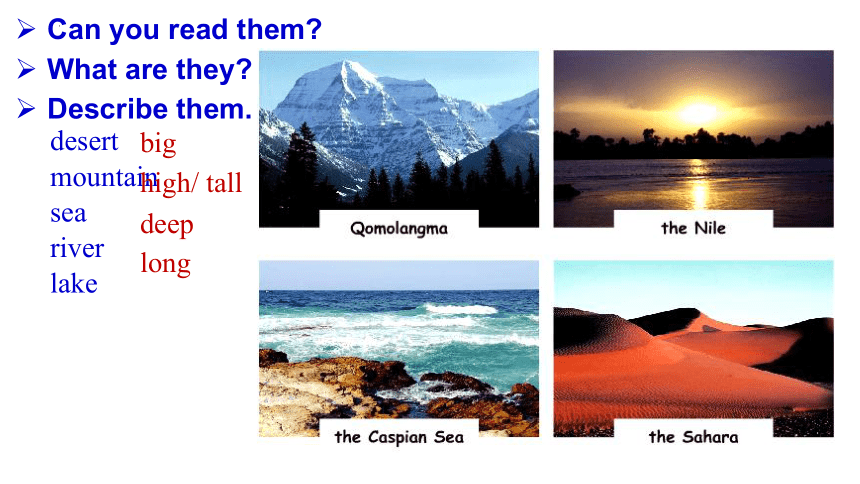 ➢ Can you read them?
➢ What are they?
➢ Describe them.

desert
mountain
sea
river
lake

big
high/ tall
deep
long

Qomolangma

the Nile

the Caspian Sea

the Sahara